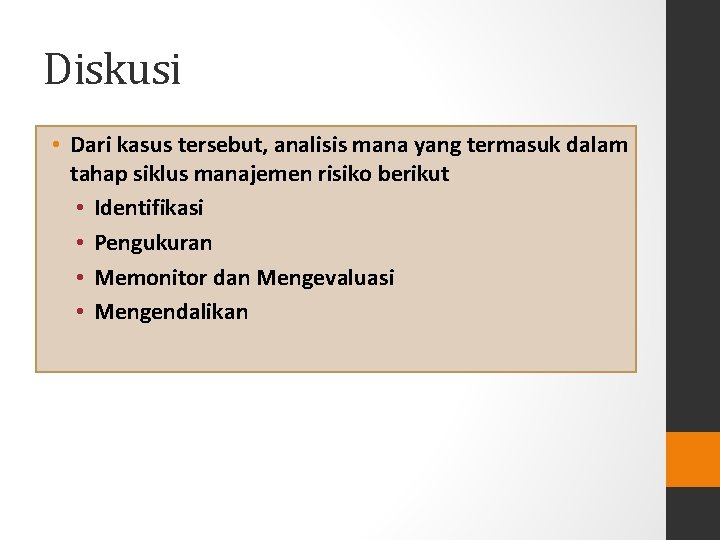 Diskusi

• Dari kasus tersebut, analisis mana yang termasuk dalam tahap siklus manajemen risiko berikut
  • Identifikasi
  • Pengukuran
  • Memonitor dan Mengevaluasi
  • Mengendalikan